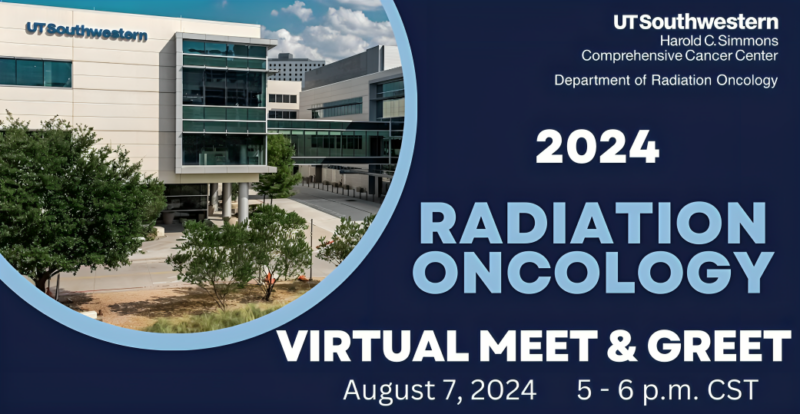 UT Southwestern

UT Southwestern
Harold C. Simmons
Comprehensive Cancer Center

Department of Radiation Oncology

2024

RADIATION ONCOLOGY

VIRTUAL MEET & GREET

August 7, 2024 5 - 6 p.m. CST